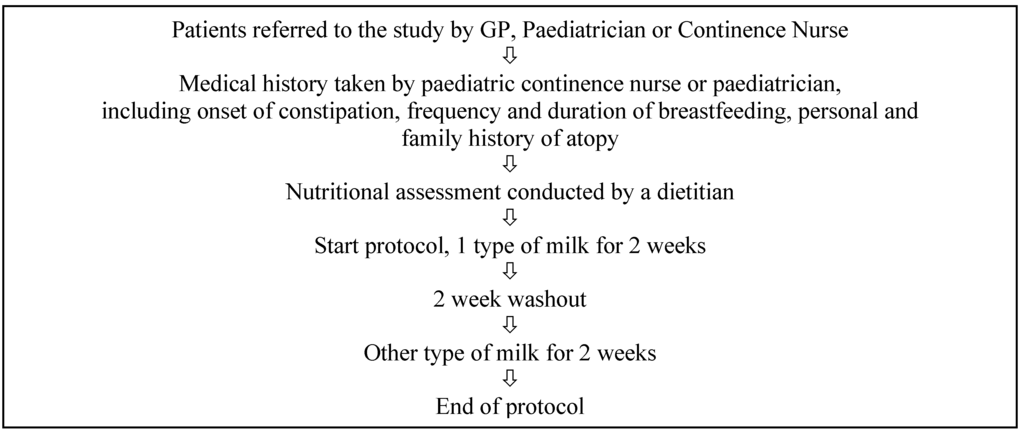 Patients referred to the study by GP, Paediatrician or Continence Nurse
⇩
Medical history taken by paediatric continence nurse or paediatrician, including onset of constipation, frequency and duration of breastfeeding, personal and family history of atopy
⇩
Nutritional assessment conducted by a dietitian
⇩
Start protocol, 1 type of milk for 2 weeks
⇩
2 week washout
⇩
Other type of milk for 2 weeks
⇩
End of protocol